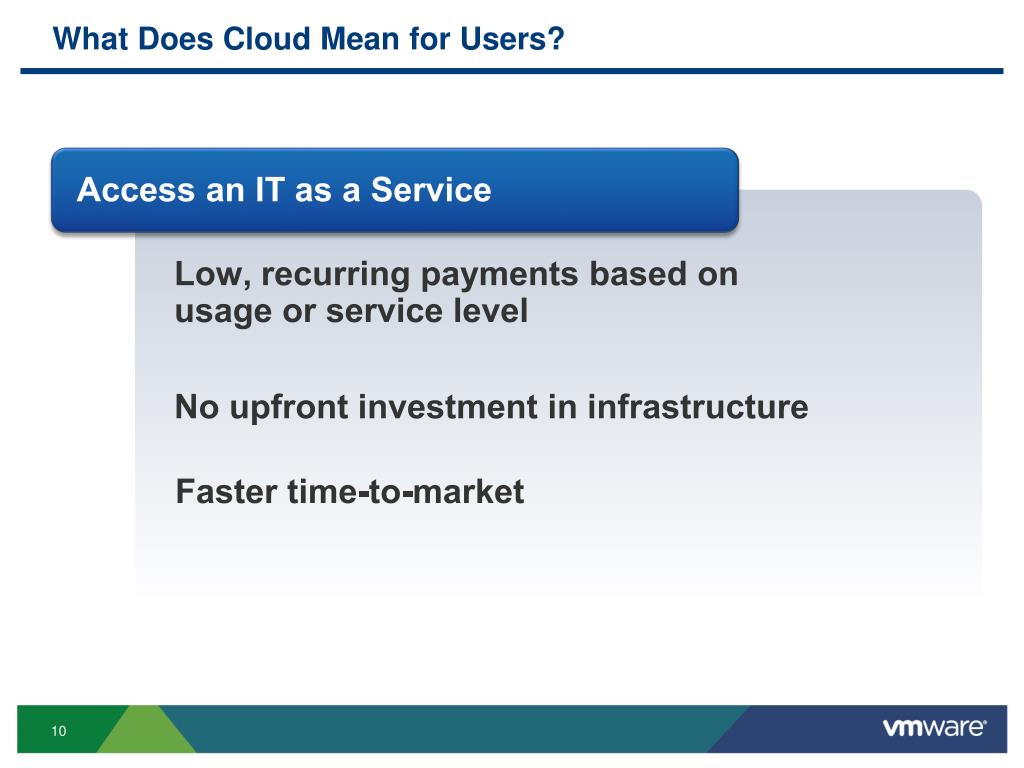 What Does Cloud Mean for Users?

Access an IT as a Service

Low, recurring payments based on usage or service level

No upfront investment in infrastructure

Faster time-to-market

10

vmware®